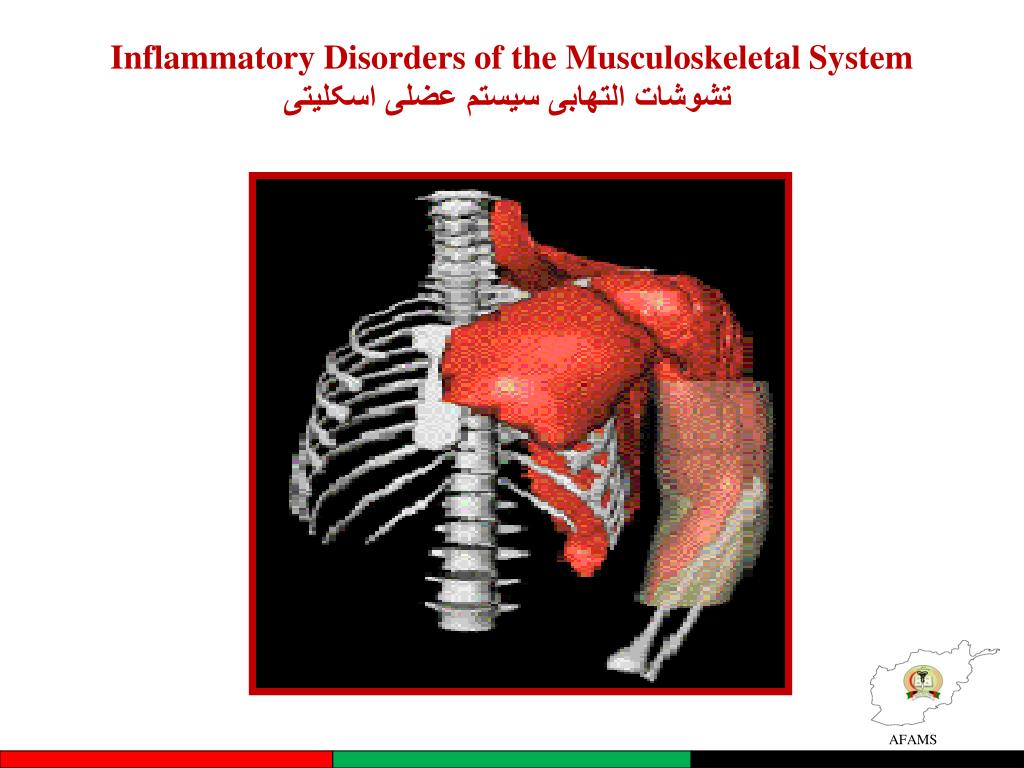 Inflammatory Disorders of the Musculoskeletal System
تشوشات التهابی سیستم عضلی اسکلیتی

AFAMS